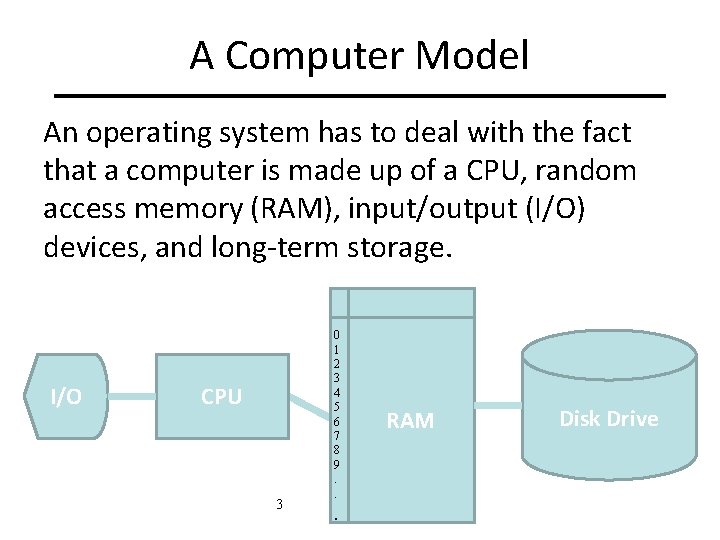 A Computer Model

An operating system has to deal with the fact that a computer is made up of a CPU, random access memory (RAM), input/output (I/O) devices, and long-term storage.

I/O

CPU

0
1
2
3
4
5
6
7
8
9
.
.
.

RAM

Disk Drive

3